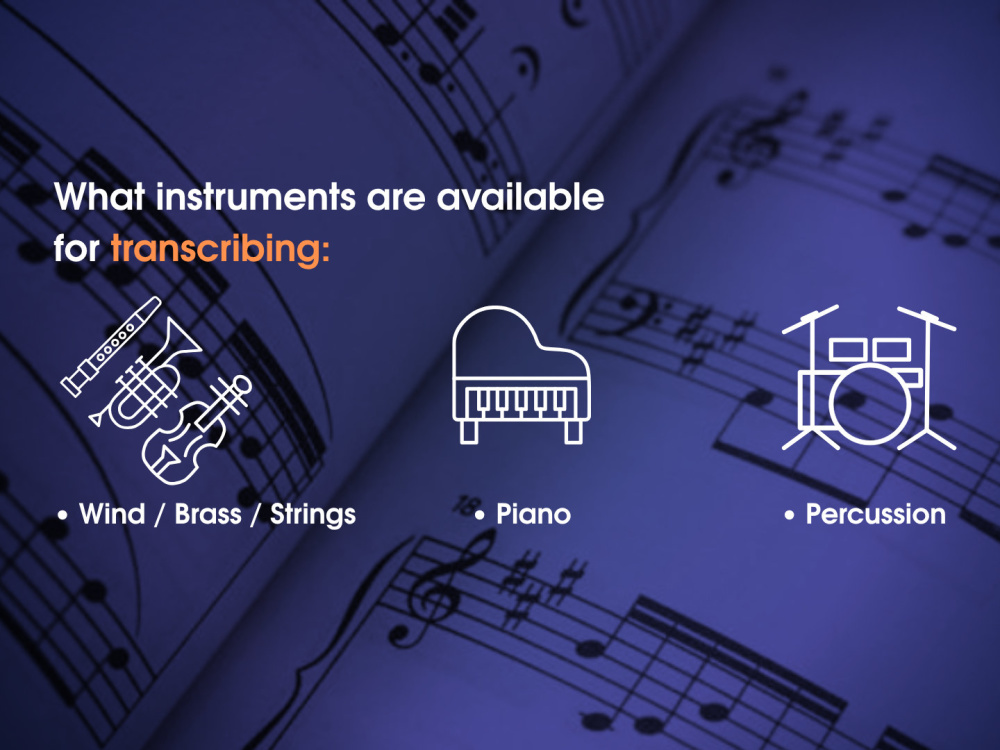 What instruments are available for transcribing:

• Wind / Brass / Strings

• Piano

• Percussion